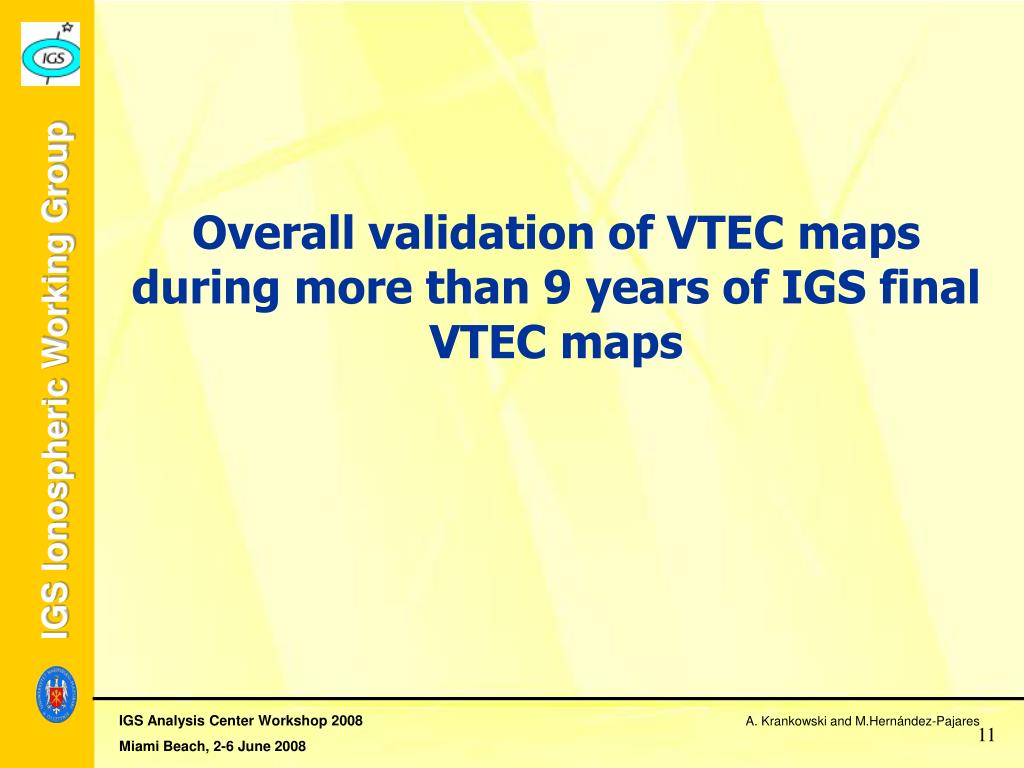 IGS

IGS Ionospheric Working Group

Overall validation of VTEC maps during more than 9 years of IGS final VTEC maps

IGS Analysis Center Workshop 2008
Miami Beach, 2-6 June 2008

A. Krankowski and M.Hernández-Pajares

11